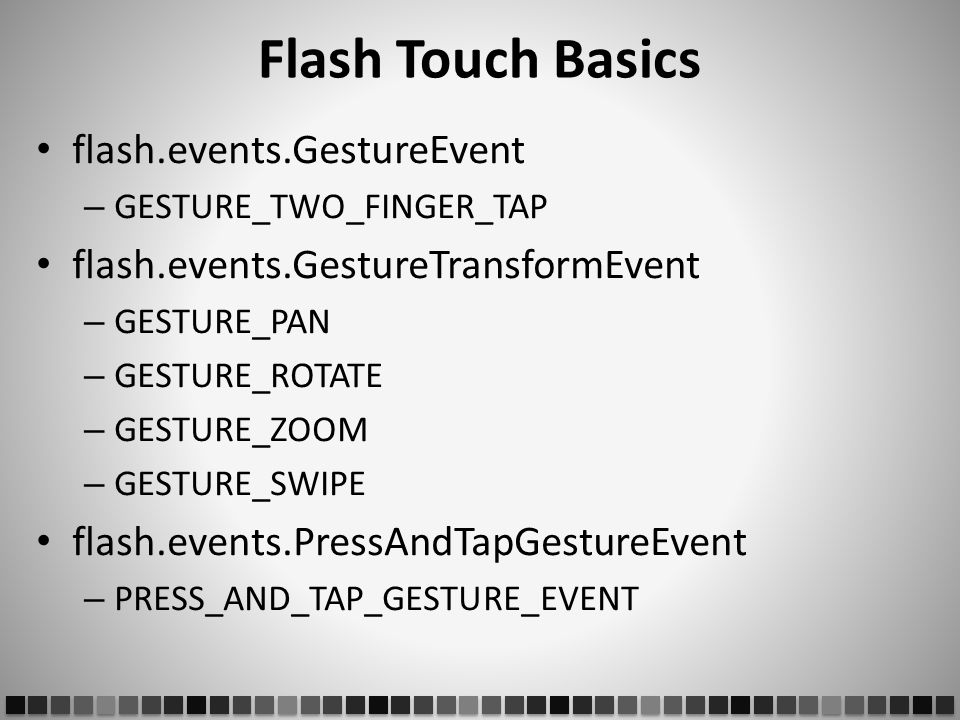 Flash Touch Basics

• flash.events.GestureEvent
– GESTURE_TWO_FINGER_TAP
• flash.events.GestureTransformEvent
– GESTURE_PAN
– GESTURE_ROTATE
– GESTURE_ZOOM
– GESTURE_SWIPE
• flash.events.PressAndTapGestureEvent
– PRESS_AND_TAP_GESTURE_EVENT